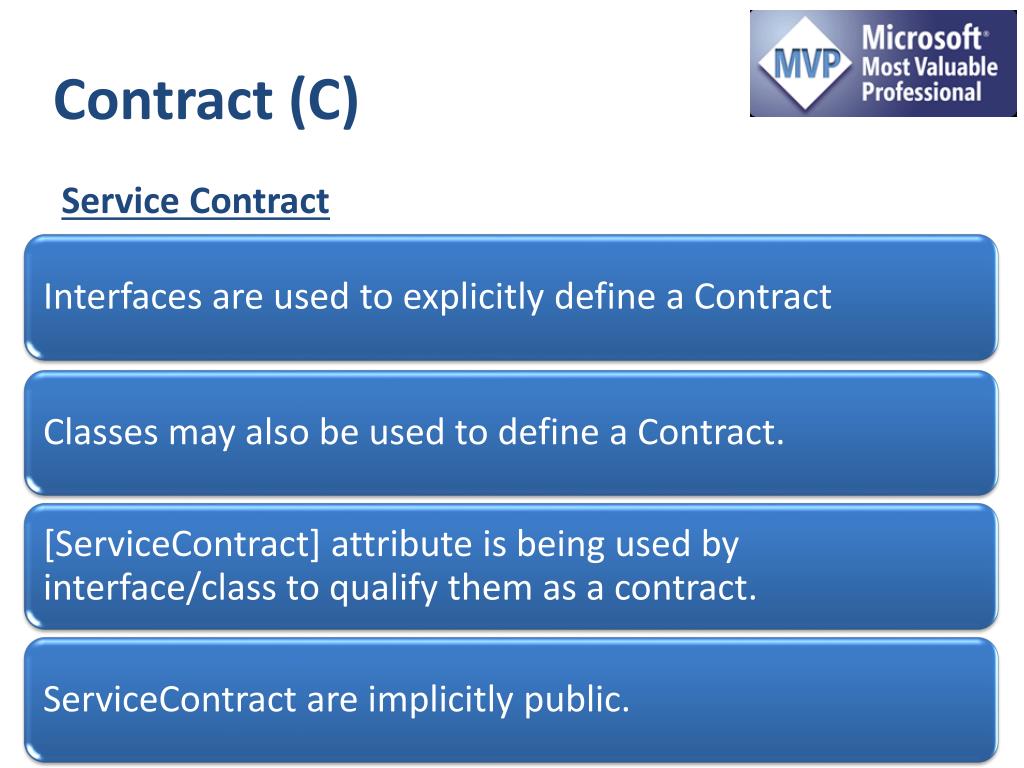 Contract (C)

MVP Microsoft® Most Valuable Professional

Service Contract

Interfaces are used to explicitly define a Contract

Classes may also be used to define a Contract.

[ServiceContract] attribute is being used by interface/class to qualify them as a contract.

ServiceContract are implicitly public.